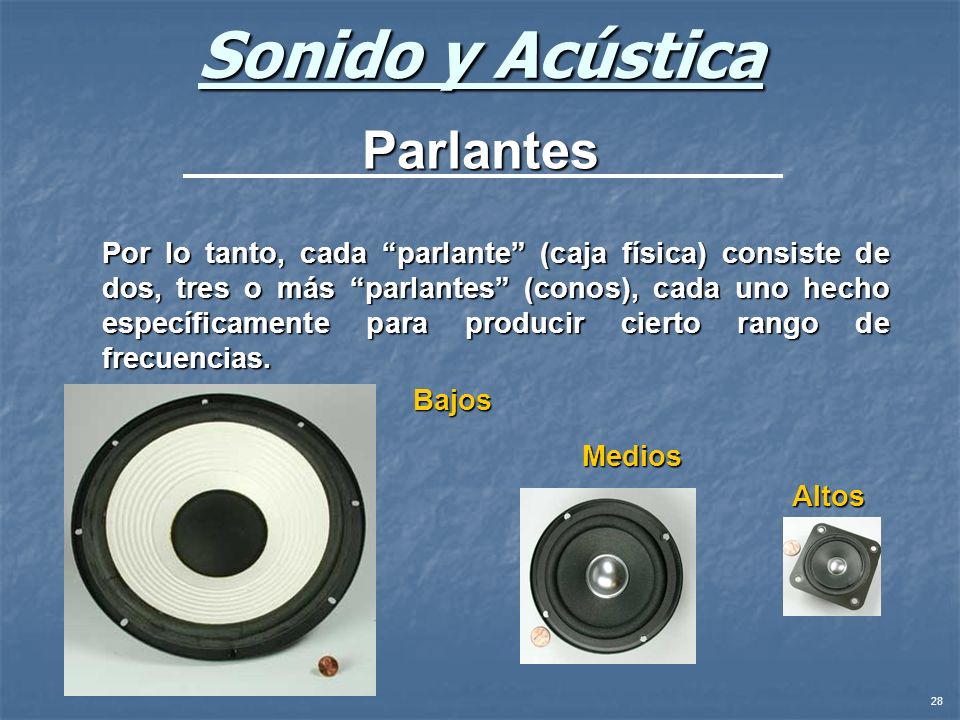 Sonido y Acústica

Parlantes

Por lo tanto, cada “parlante” (caja física) consiste de dos, tres o más “parlantes” (conos), cada uno hecho específicamente para producir cierto rango de frecuencias.

Bajos

Medios

Altos

28